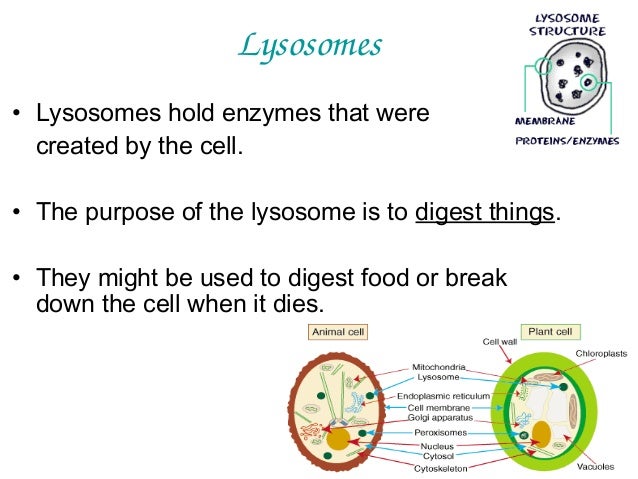 Lysosomes

LYSOSOME STRUCTURE

MEMBRANE

PROTEINS/ENZYMES

• Lysosomes hold enzymes that were created by the cell.

• The purpose of the lysosome is to digest things.

• They might be used to digest food or break down the cell when it dies.

Animal cell

Plant cell

Cell wall

Chloroplasts

Mitochondria

Lysosome

Endoplasmic reticulum

Cell membrane

Golgi apparatus

Peroxisomes

Nucleus

Cytosol

Cytoskeleton

Vacuoles